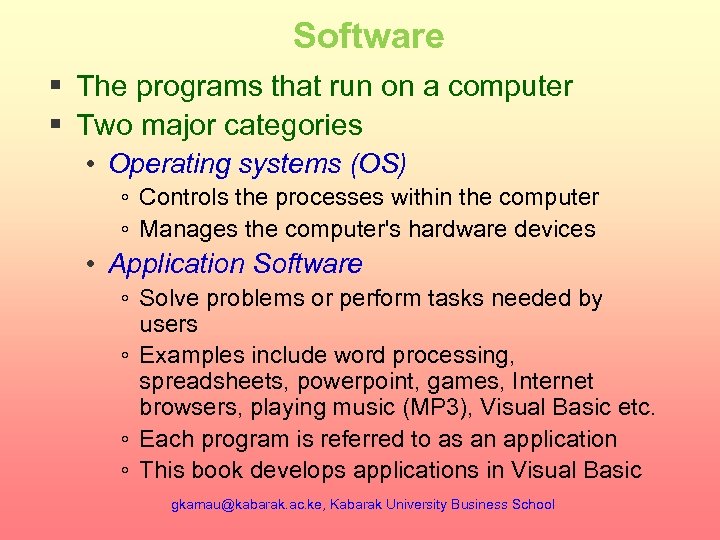 Software

▪ The programs that run on a computer
▪ Two major categories
• Operating systems (OS)
◦ Controls the processes within the computer
◦ Manages the computer's hardware devices
• Application Software
◦ Solve problems or perform tasks needed by users
◦ Examples include word processing, spreadsheets, powerpoint, games, Internet browsers, playing music (MP3), Visual Basic etc.
◦ Each program is referred to as an application
◦ This book develops applications in Visual Basic

gkamau@kabarak.ac.ke, Kabarak University Business School